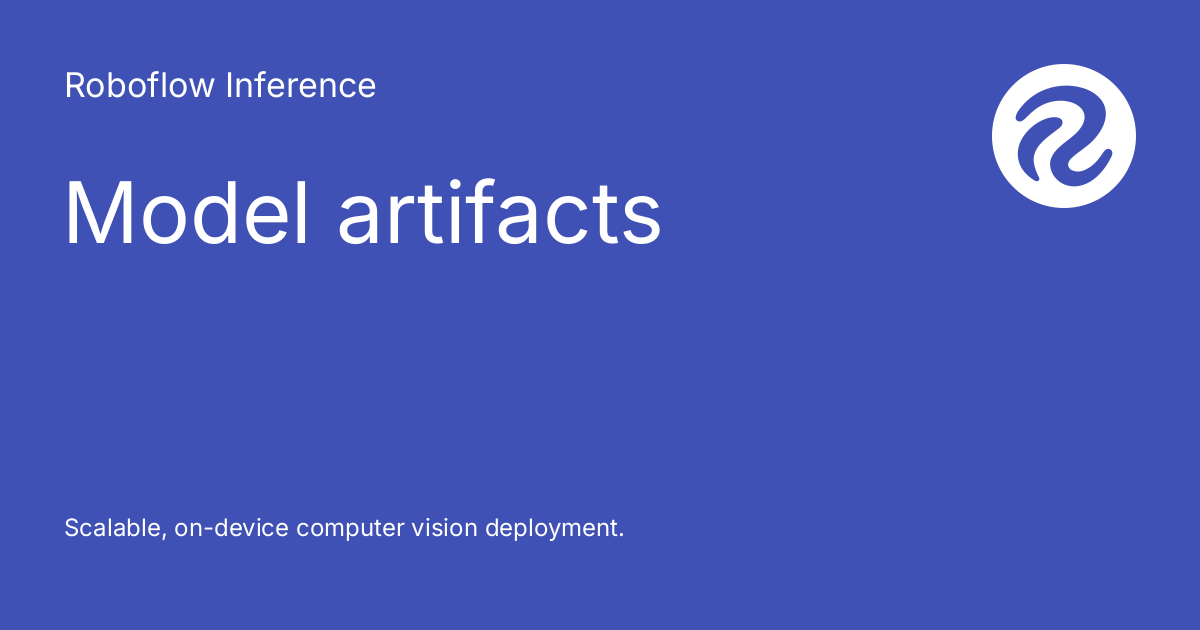 Roboflow Inference

Model artifacts

Scalable, on-device computer vision deployment.